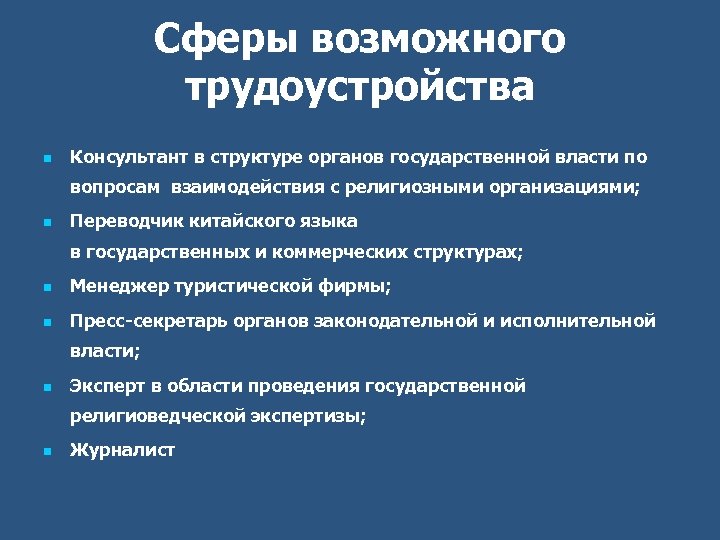 Сферы возможного трудоустройства

- Консультант в структуре органов государственной власти по вопросам  взаимодействия с религиозными организациями;
- Переводчик китайского языка
в государственных и коммерческих структурах;
- Менеджер туристической фирмы;
- Пресс-секретарь органов законодательной и исполнительной власти;
- Эксперт в области проведения государственной религиоведческой экспертизы;
- Журналист